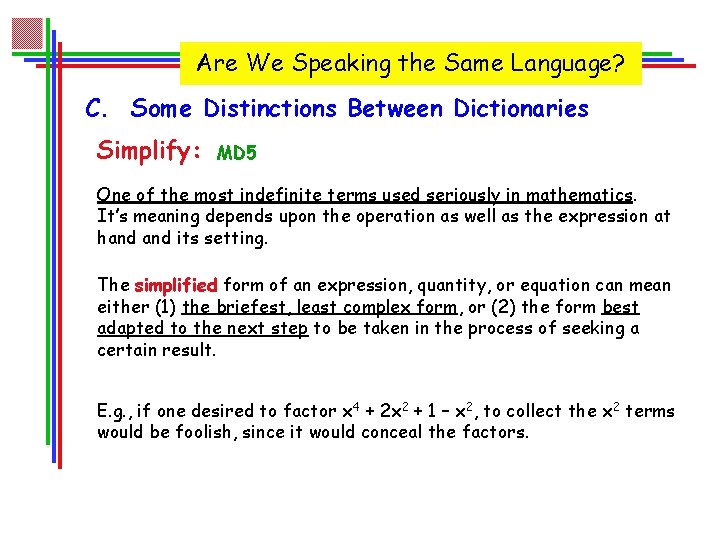 Are We Speaking the Same Language?

C. Some Distinctions Between Dictionaries

Simplify: MD5

One of the most indefinite terms used seriously in mathematics. It's meaning depends upon the operation as well as the expression at hand and its setting.

The simplified form of an expression, quantity, or equation can mean either (1) the briefest, least complex form, or (2) the form best adapted to the next step to be taken in the process of seeking a certain result.

E.g., if one desired to factor $x^4 + 2x^2 + 1 - x^2$, to collect the $x^2$ terms would be foolish, since it would conceal the factors.